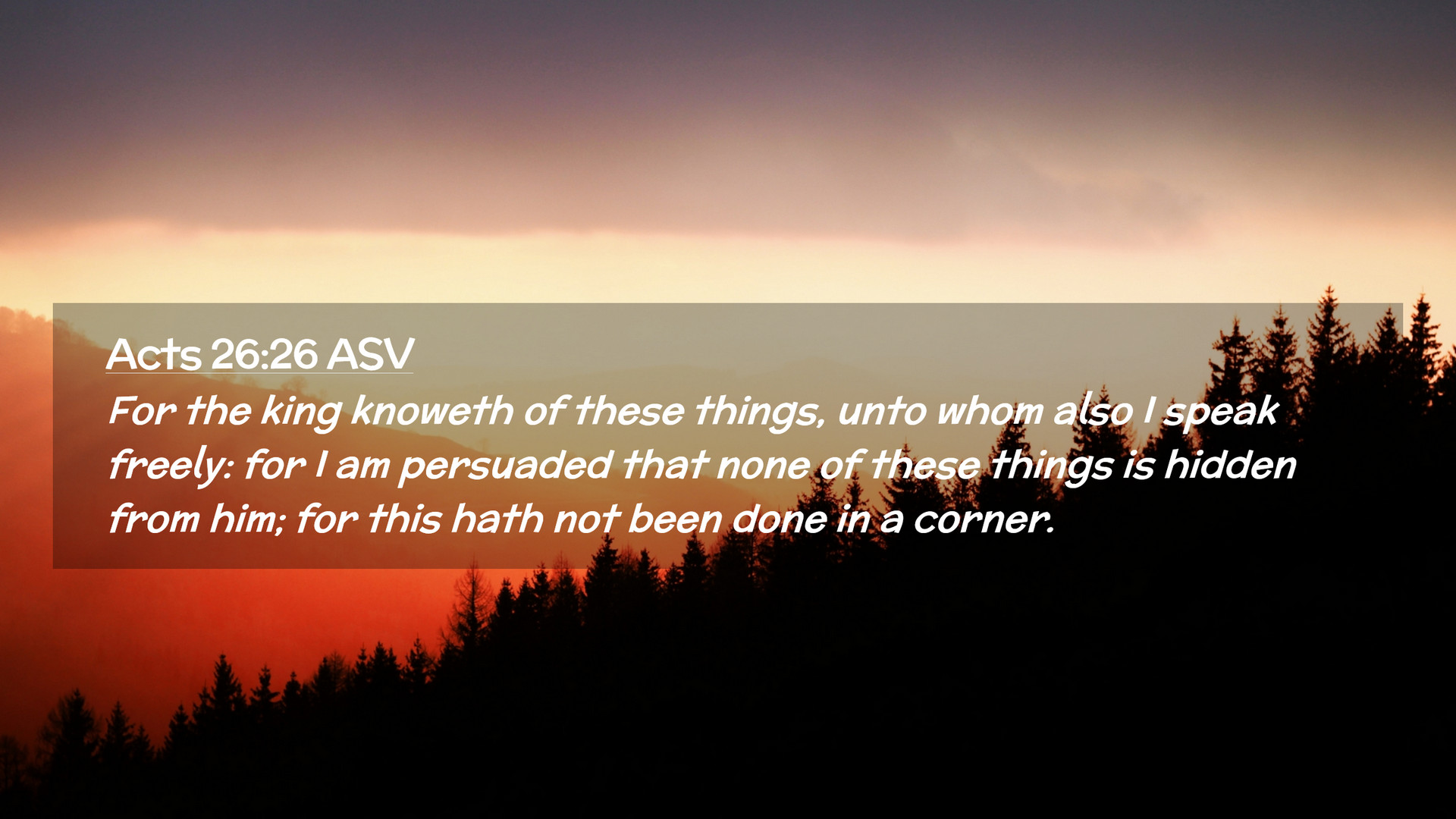 Acts 26:26 ASV

For the king knoweth of these things, unto whom also I speak freely: for I am persuaded that none of these things is hidden from him; for this hath not been done in a corner.